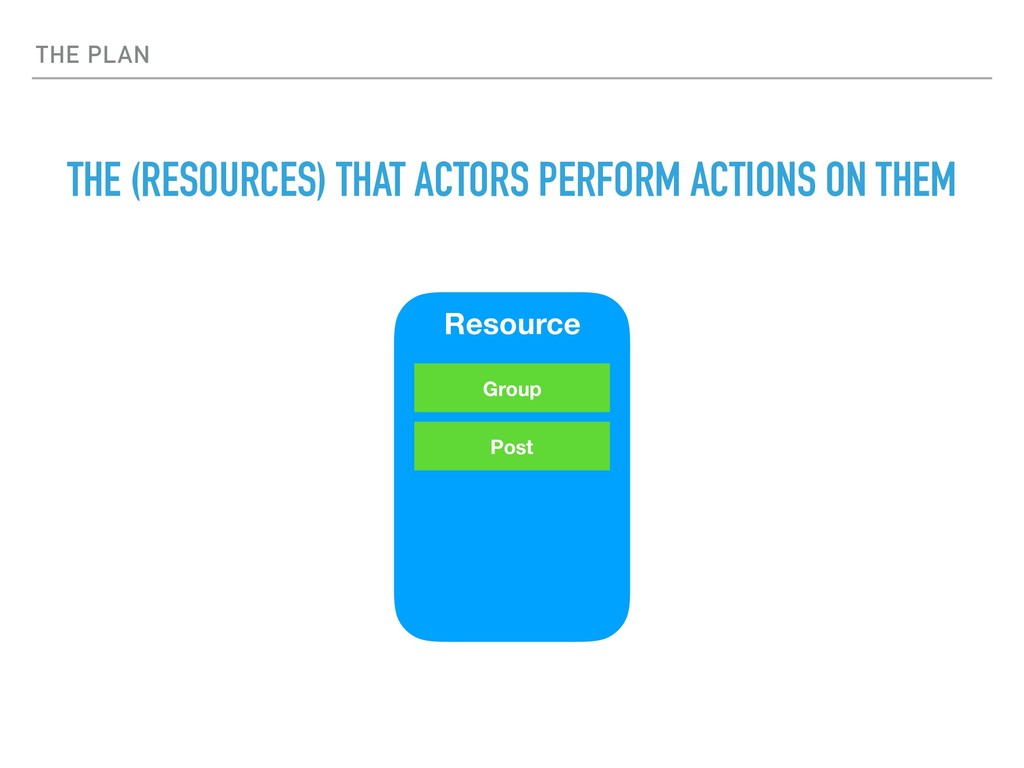 THE PLAN

THE (RESOURCES) THAT ACTORS PERFORM ACTIONS ON THEM

Resource

Group

Post